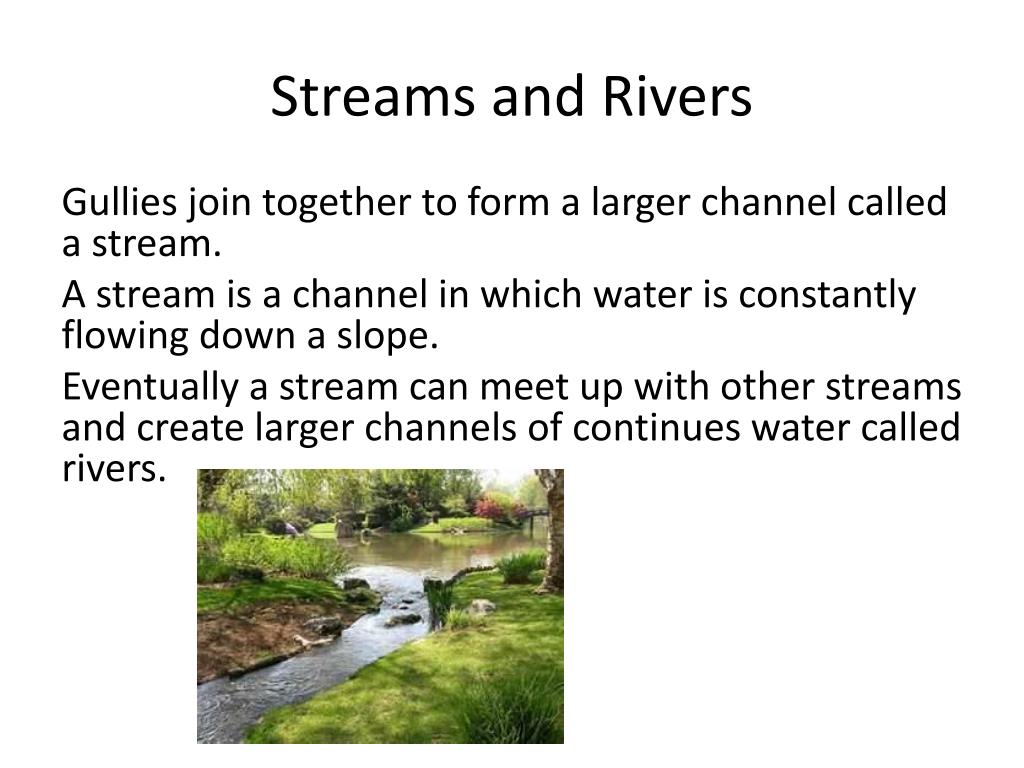 Streams and Rivers

Gullies join together to form a larger channel called a stream.

A stream is a channel in which water is constantly flowing down a slope.

Eventually a stream can meet up with other streams and create larger channels of continues water called rivers.